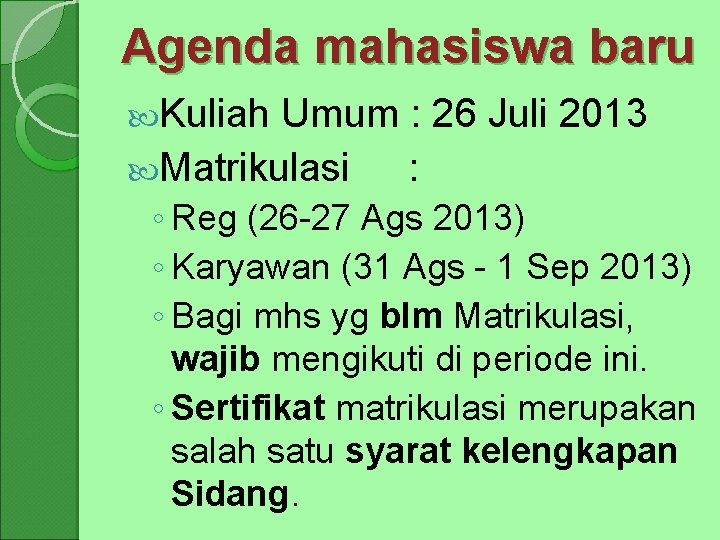 Agenda mahasiswa baru

Kuliah Umum : 26 Juli 2013

Matrikulasi :

◦ Reg (26-27 Ags 2013)

◦ Karyawan (31 Ags - 1 Sep 2013)

◦ Bagi mhs yg blm Matrikulasi, wajib mengikuti di periode ini.

◦ Sertifikat matrikulasi merupakan salah satu syarat kelengkapan Sidang.